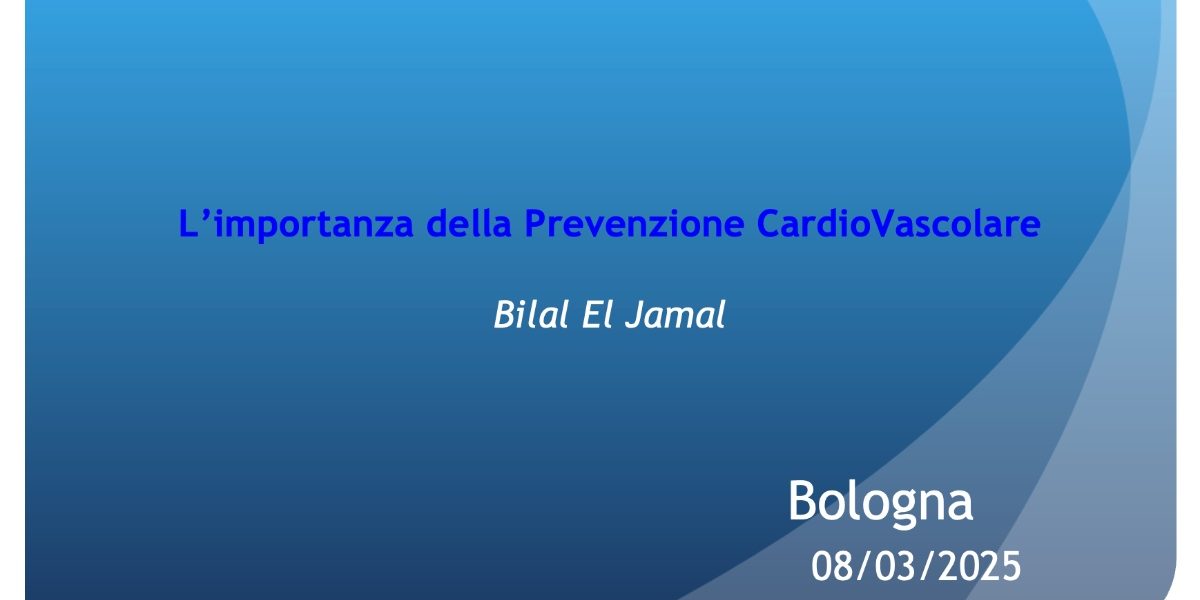 L’importanza della Prevenzione CardioVascolare

Bilal El Jamal

Bologna
08/03/2025